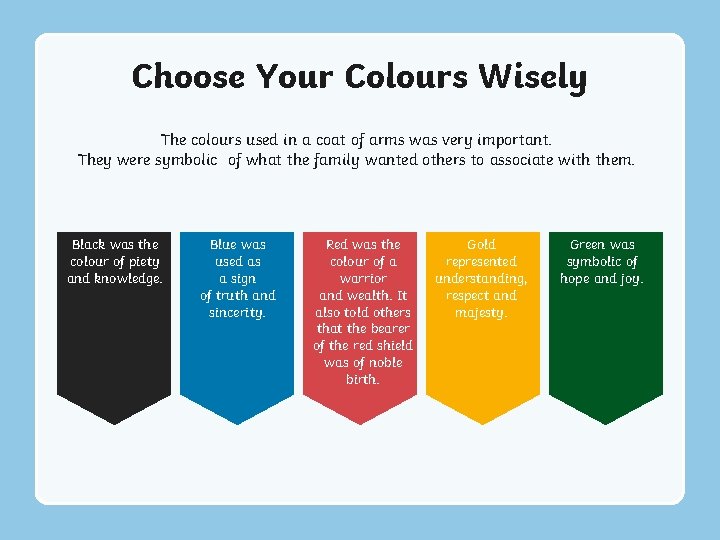 Choose Your Colours Wisely

The colours used in a coat of arms was very important.
They were symbolic of what the family wanted others to associate with them.

Black was the colour of piety and knowledge.

Blue was used as a sign of truth and sincerity.

Red was the colour of a warrior and wealth. It also told others that the bearer of the red shield was of noble birth.

Gold represented understanding, respect and majesty.

Green was symbolic of hope and joy.